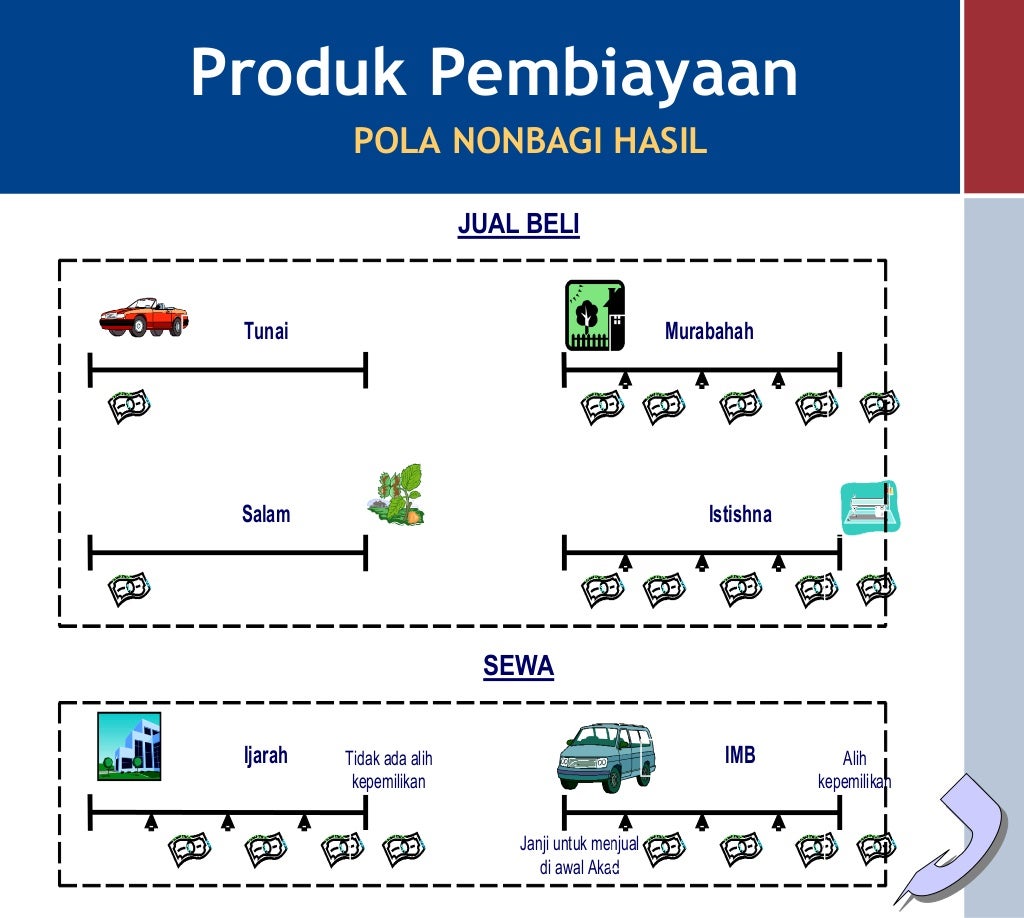 Produk Pembiayaan
POLA NONBAGI HASIL

JUAL BELI

Tunai

Murabahah

Salam

Istishna

SEWA

Ijarah

Tidak ada alih kepemilikan

IMB

Alih kepemilikan

Janji untuk menjual di awal Akad